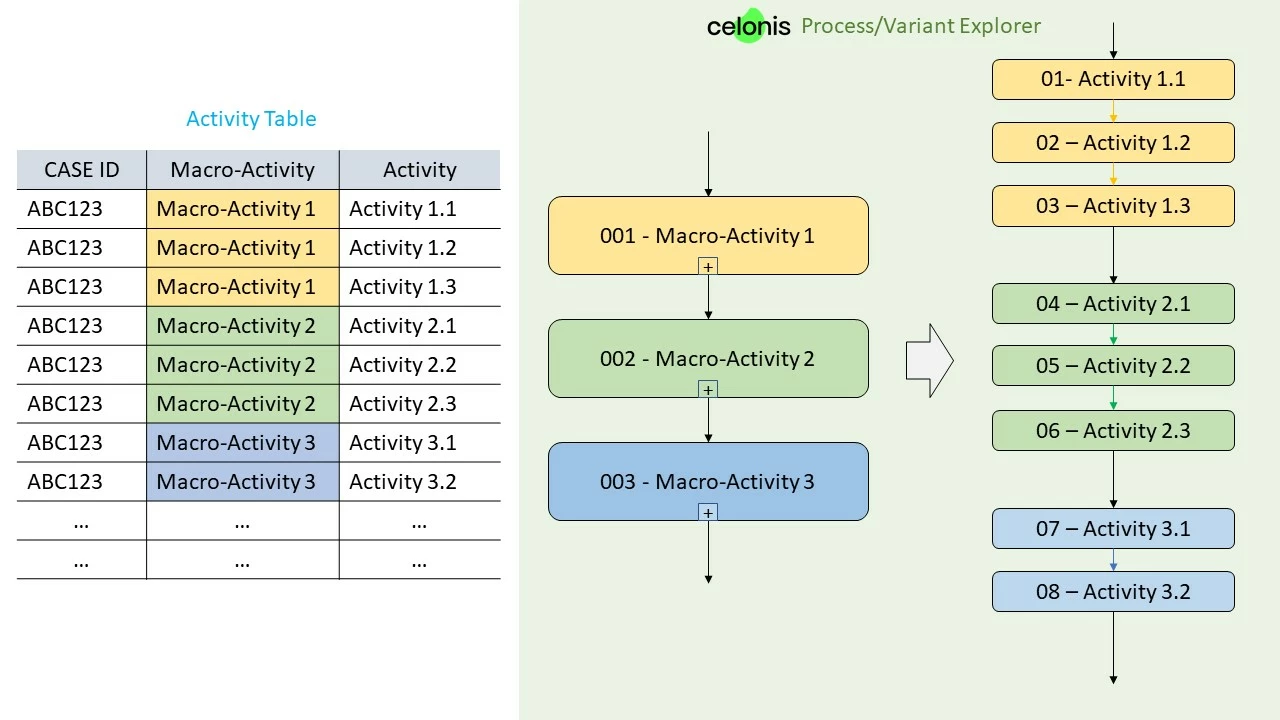 Activity Table

| CASE ID | Macro-Activity | Activity |
|---|---|---|
| ABC123 | Macro-Activity 1 | Activity 1.1 |
| ABC123 | Macro-Activity 1 | Activity 1.2 |
| ABC123 | Macro-Activity 1 | Activity 1.3 |
| ABC123 | Macro-Activity 2 | Activity 2.1 |
| ABC123 | Macro-Activity 2 | Activity 2.2 |
| ABC123 | Macro-Activity 2 | Activity 2.3 |
| ABC123 | Macro-Activity 3 | Activity 3.1 |
| ABC123 | Macro-Activity 3 | Activity 3.2 |
| ... | ... | ... |
| ... | ... | ... |

celonis Process/Variant Explorer

001 - Macro-Activity 1
+
002 - Macro-Activity 2
+
003 - Macro-Activity 3
+

01- Activity 1.1
02 – Activity 1.2
03 – Activity 1.3
04 – Activity 2.1
05 – Activity 2.2
06 – Activity 2.3
07 – Activity 3.1
08 – Activity 3.2